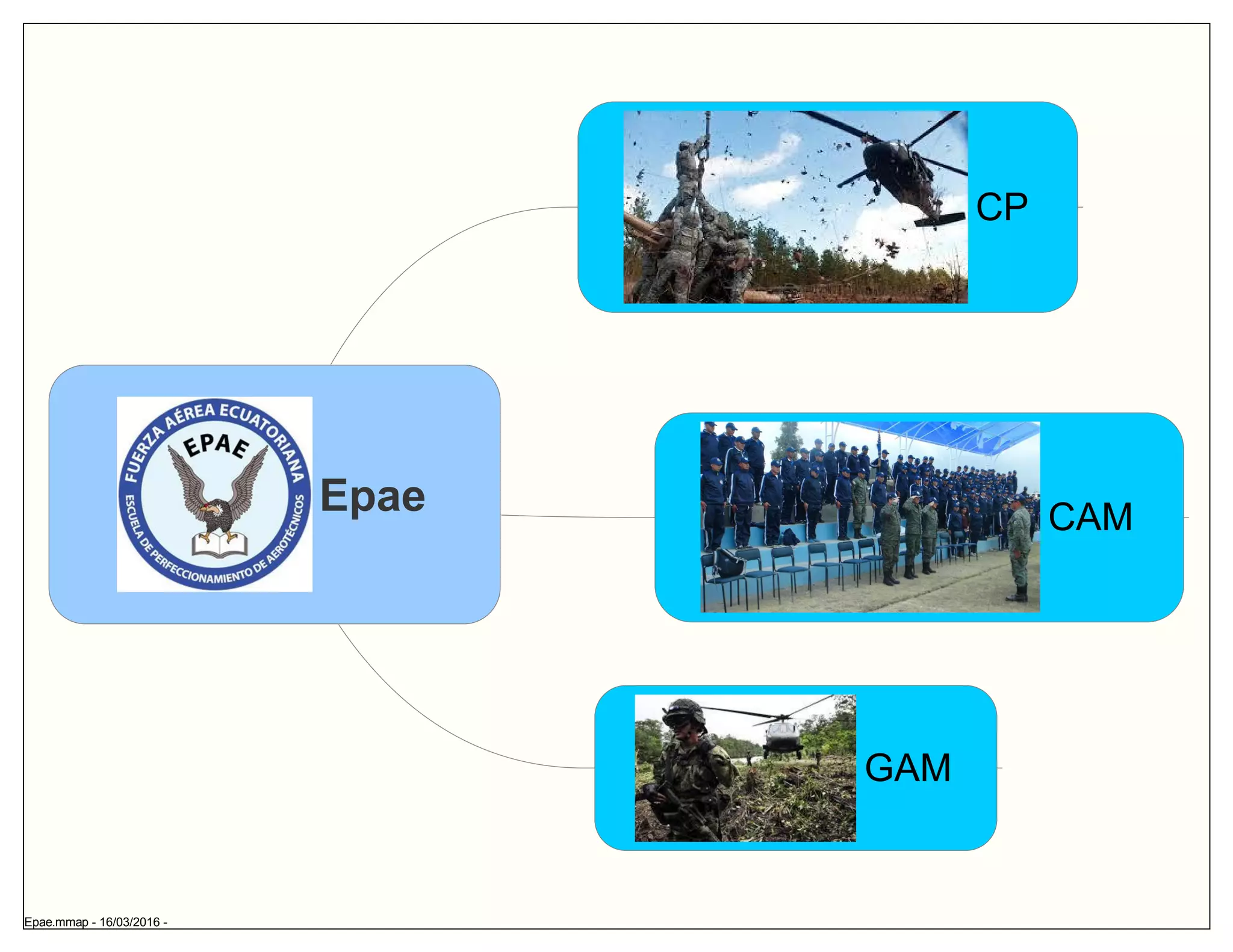 FUERZA AÉREA ECUATORIANA
EPAE
ESCUELA DE PERFECCIONAMIENTO DE AEROTÉCNICOS

Epae

CP

CAM

GAM

Epae.mmap - 16/03/2016 -